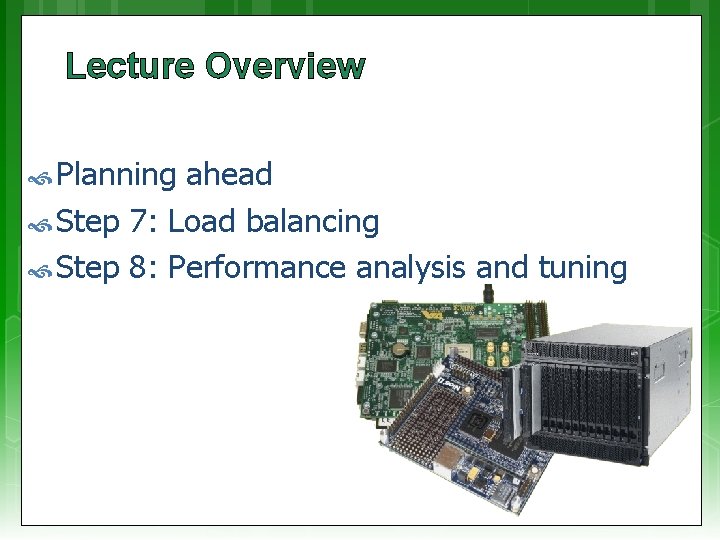 Lecture Overview

Planning ahead
Step 7: Load balancing
Step 8: Performance analysis and tuning